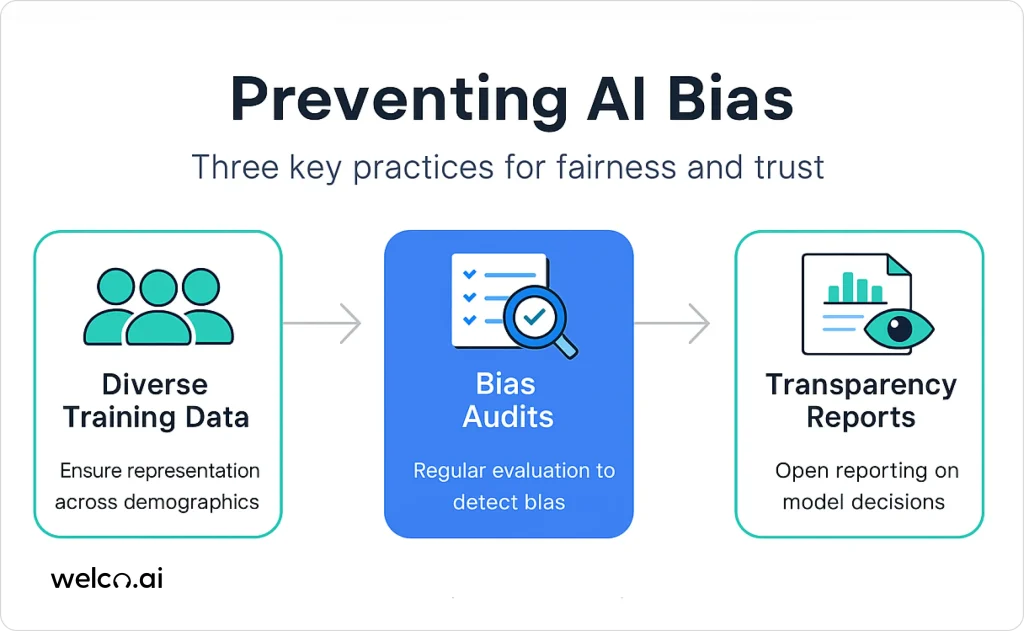 Preventing AI Bias

Three key practices for fairness and trust

Diverse Training Data

Ensure representation across demographics

Bias Audits

Regular evaluation to detect bias

Transparency Reports

Open reporting on model decisions

welco.ai